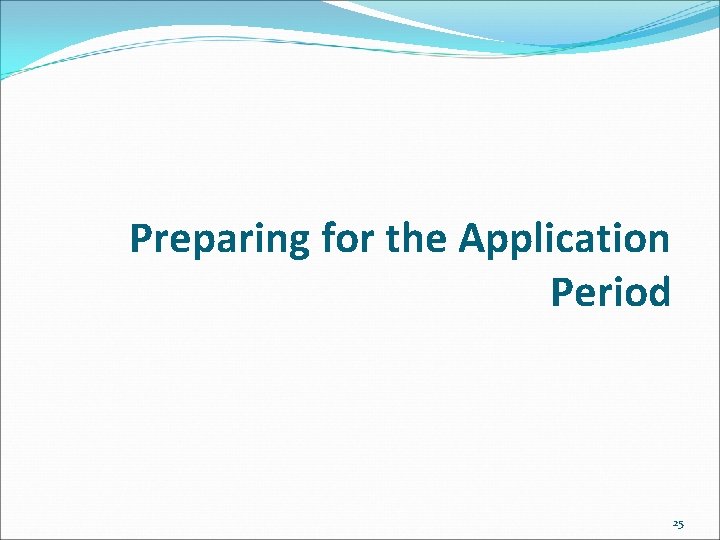 Preparing for the Application Period

25